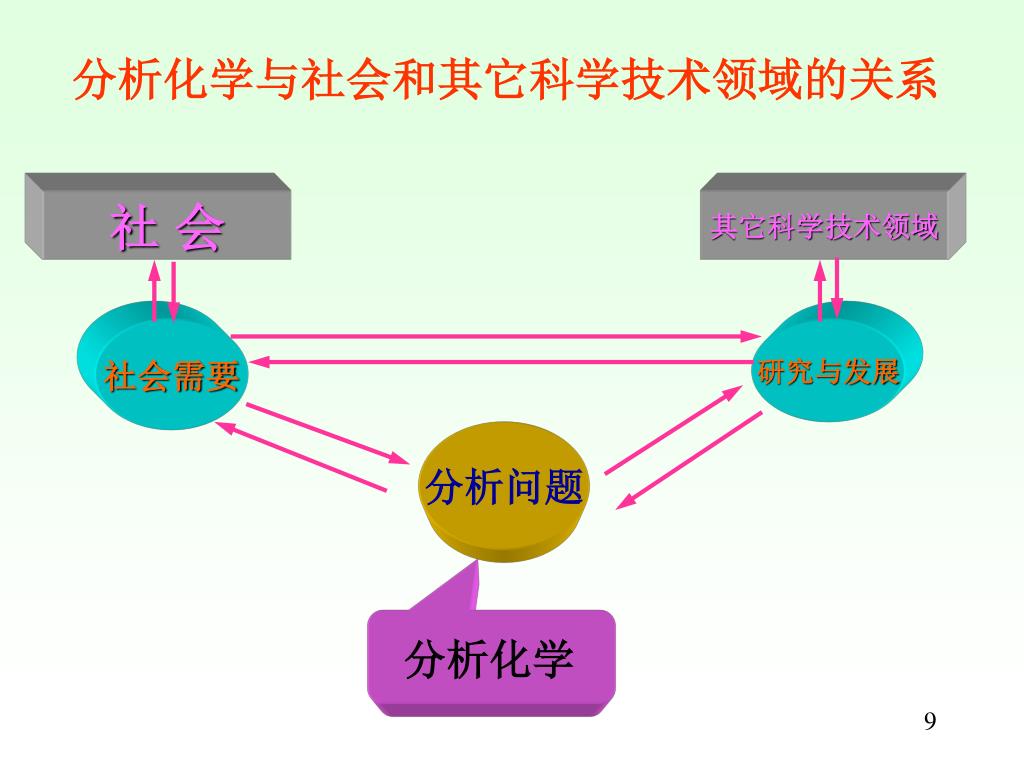 分析化学与社会和其它科学技术领域的关系

社 会

其它科学技术领域

社会需要

研究与发展

分析问题

分析化学

9